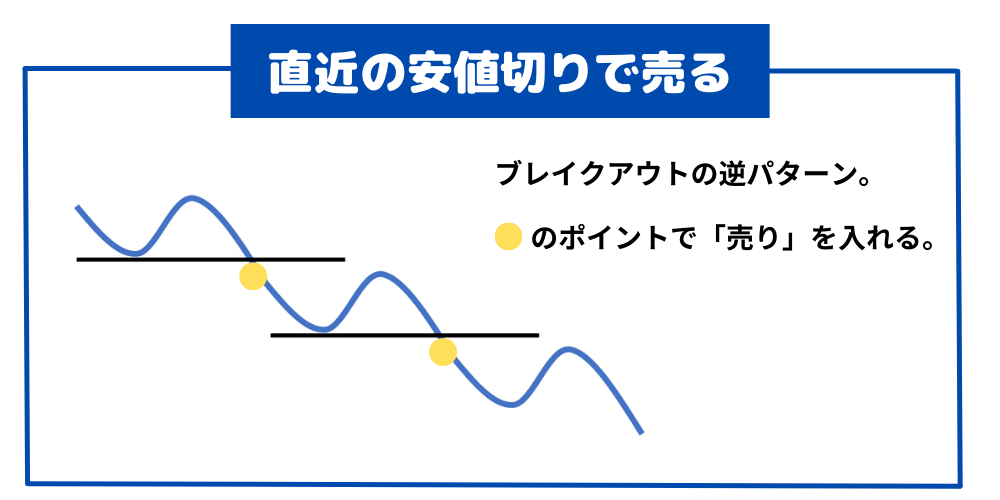 直近の安値切りで売る

ブレイクアウトの逆パターン。

のポイントで「売り」を入れる。